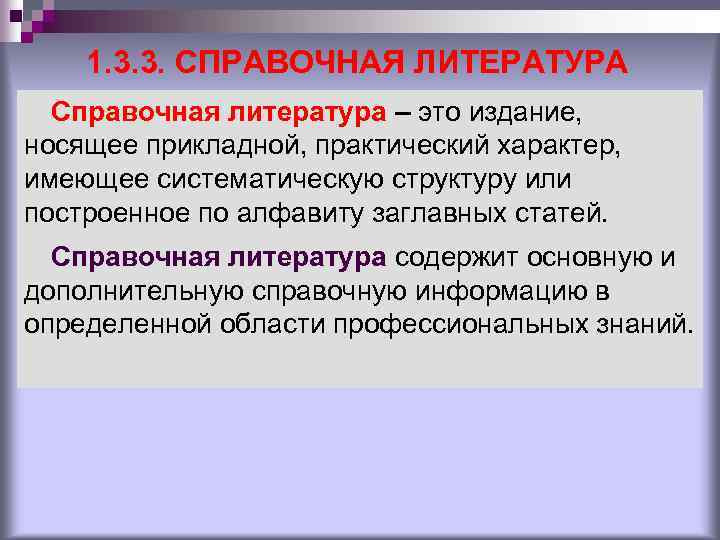 1.3.3. СПРАВОЧНАЯ ЛИТЕРАТУРА

Справочная литература – это издание, носящее прикладной, практический характер, имеющее систематическую структуру или построенное по алфавиту заглавных статей.

Справочная литература содержит основную и дополнительную справочную информацию в определенной области профессиональных знаний.